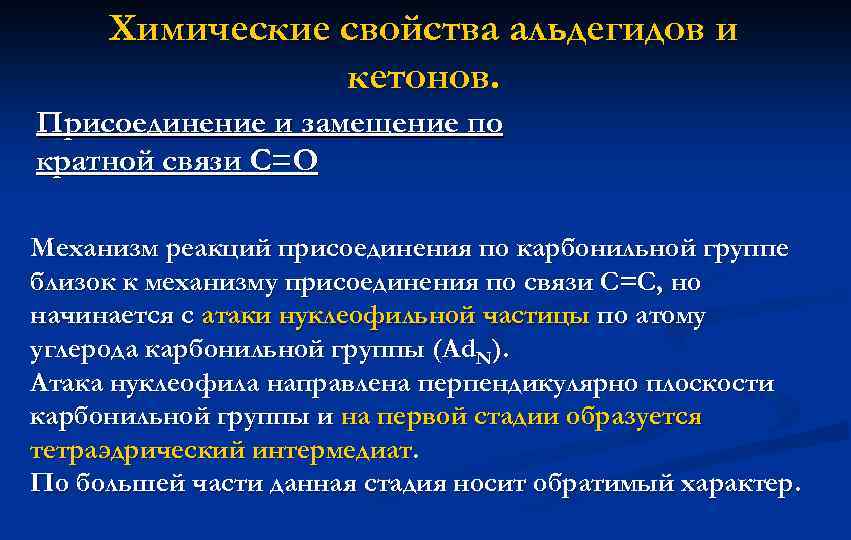 Химические свойства альдегидов и кетонов.

Присоединение и замещение по кратной связи С=О

Механизм реакций присоединения по карбонильной группе близок к механизму присоединения по связи С=С, но начинается с атаки нуклеофильной частицы по атому углерода карбонильной группы ($Ad_N$).
Атака нуклеофила направлена перпендикулярно плоскости карбонильной группы и на первой стадии образуется тетраэдрический интермедиат.
По большей части данная стадия носит обратимый характер.